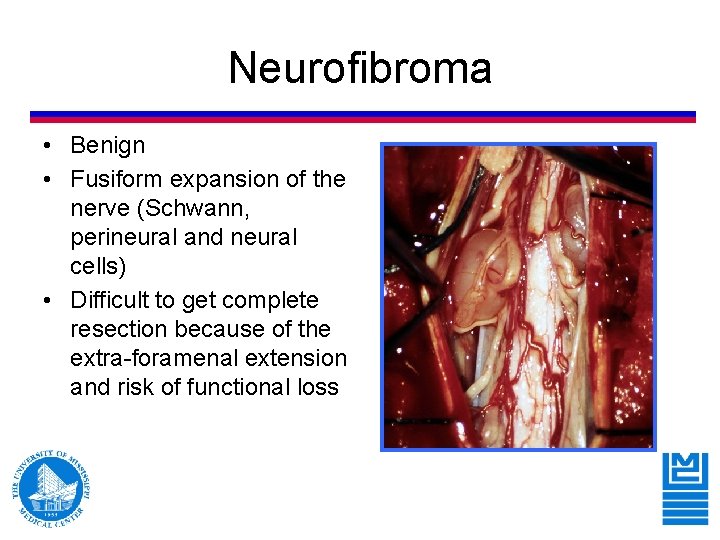 Neurofibroma

• Benign
• Fusiform expansion of the nerve (Schwann, perineural and neural cells)
• Difficult to get complete resection because of the extra-foramenal extension and risk of functional loss

THE UNIVERSITY OF MISSISSIPPI MEDICAL CENTER 1955